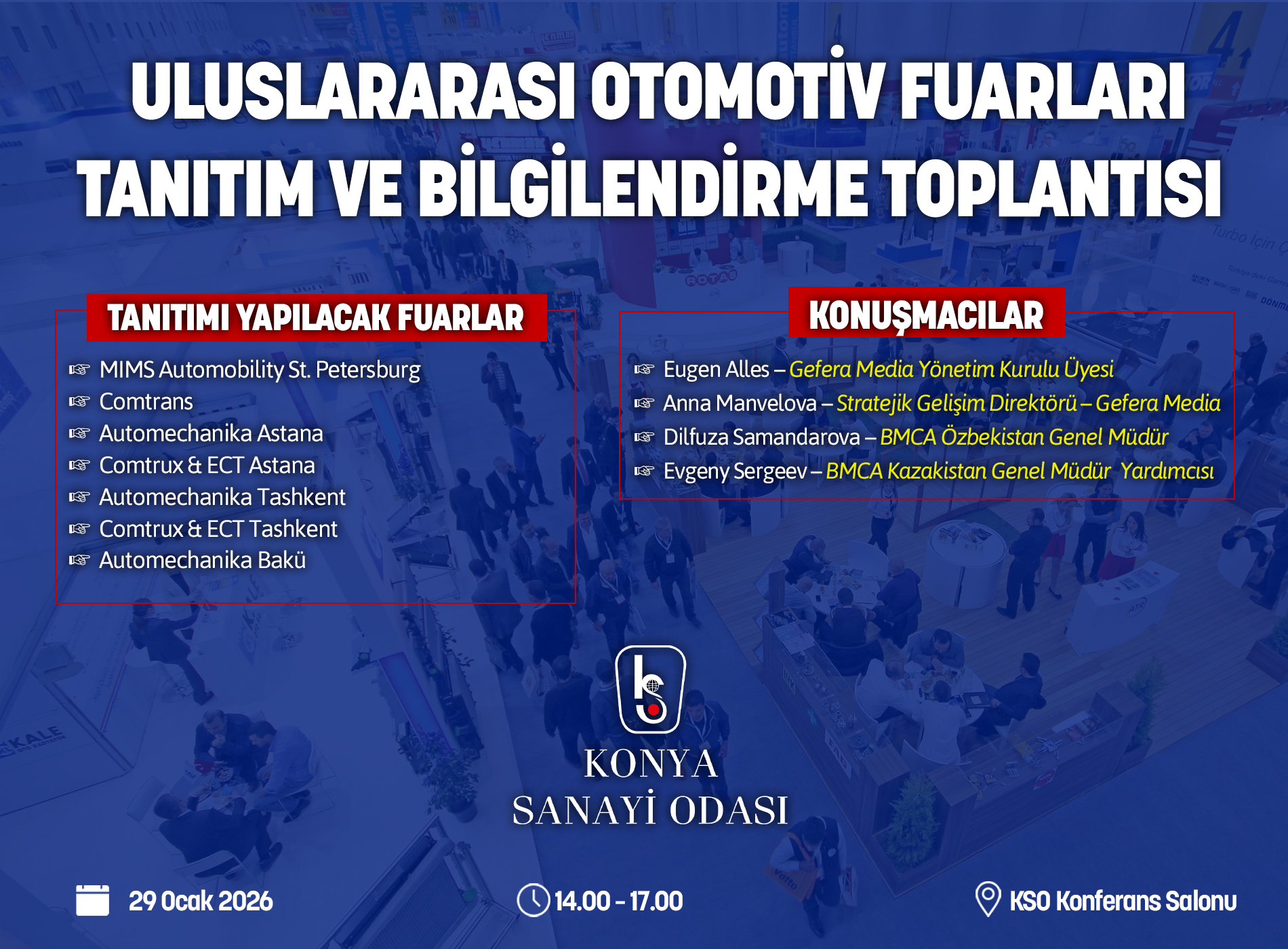 ULUSLARARASI OTOMOTİV FUARLARI TANITIM VE BİLGİLENDİRME TOPLANTISI

TANITIMI YAPILACAK FUARLAR

☞ MIMS Automobility St. Petersburg
☞ Comtrans
☞ Automechanika Astana
☞ Comtrux & ECT Astana
☞ Automechanika Tashkent
☞ Comtrux & ECT Tashkent
☞ Automechanika Bakü

KONUŞMACILAR

☞ Eugen Alles – Gefera Media Yönetim Kurulu Üyesi
☞ Anna Manvelova – Stratejik Gelişim Direktörü – Gefera Media
☞ Dilfuza Samandarova – BMCA Özbekistan Genel Müdür
☞ Evgeny Sergeev – BMCA Kazakistan Genel Müdür Yardımcısı

KONYA SANAYİ ODASI

29 Ocak 2026

14.00 - 17.00

KSO Konferans Salonu